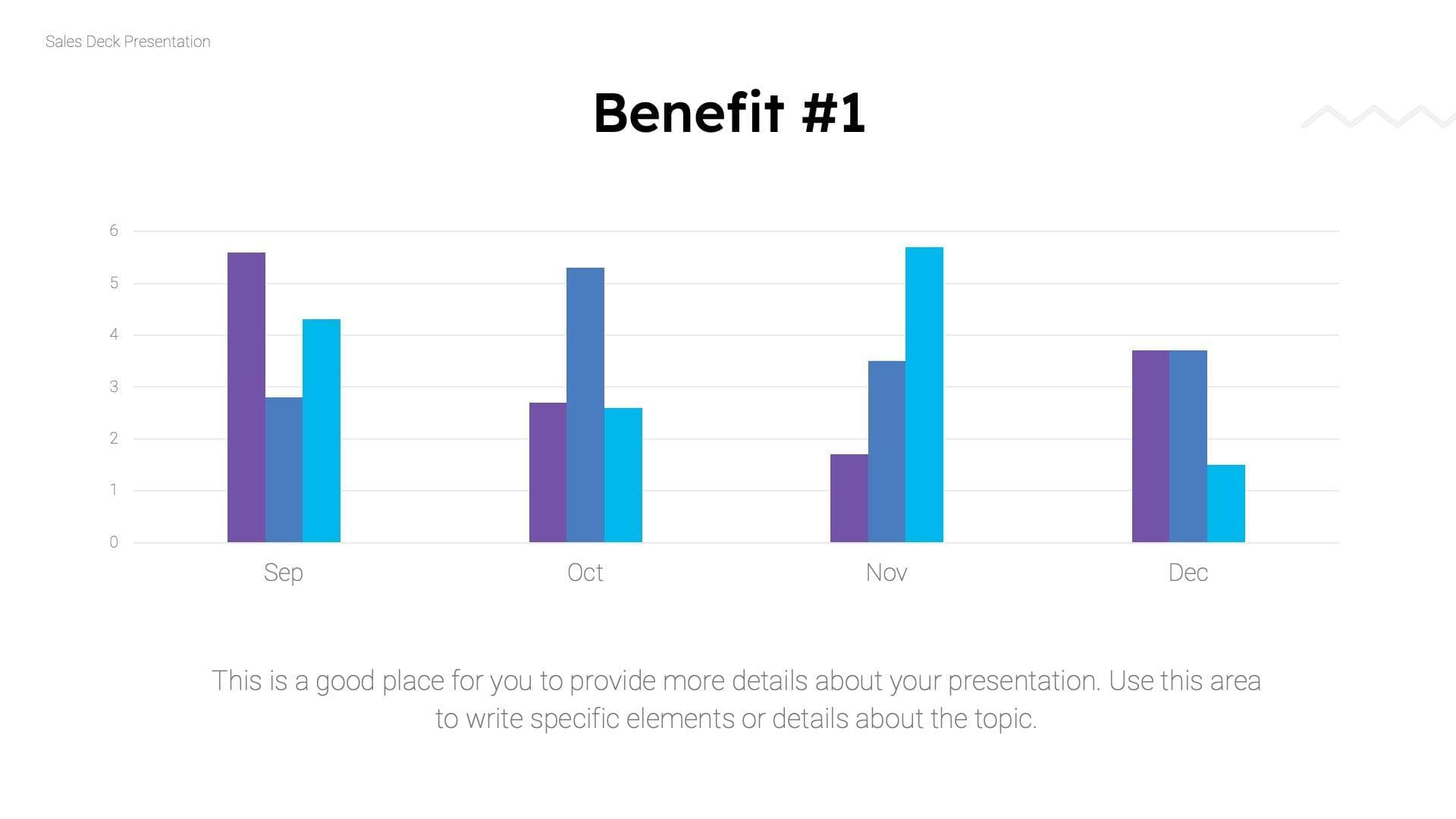 Sales Deck Presentation

Benefit #1

6
5
4
3
2
1
0

Sep
Oct
Nov
Dec

This is a good place for you to provide more details about your presentation. Use this area to write specific elements or details about the topic.